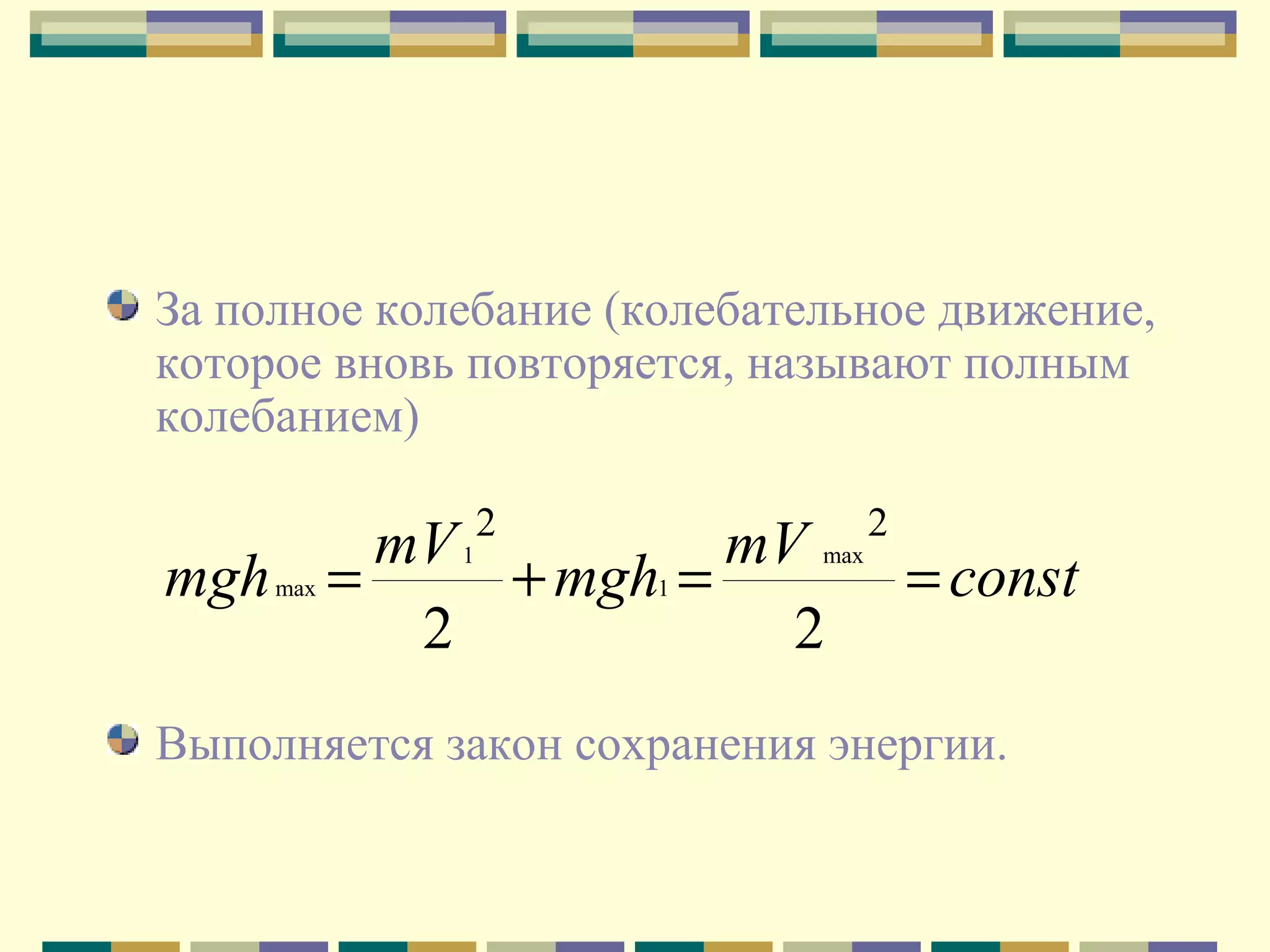 За полное колебание (колебательное движение, которое вновь повторяется, называют полным колебанием)

$mgh_{\max} = \frac{mV_1^2}{2} + mgh_1 = \frac{mV_{\max}^2}{2} = const$

Выполняется закон сохранения энергии.